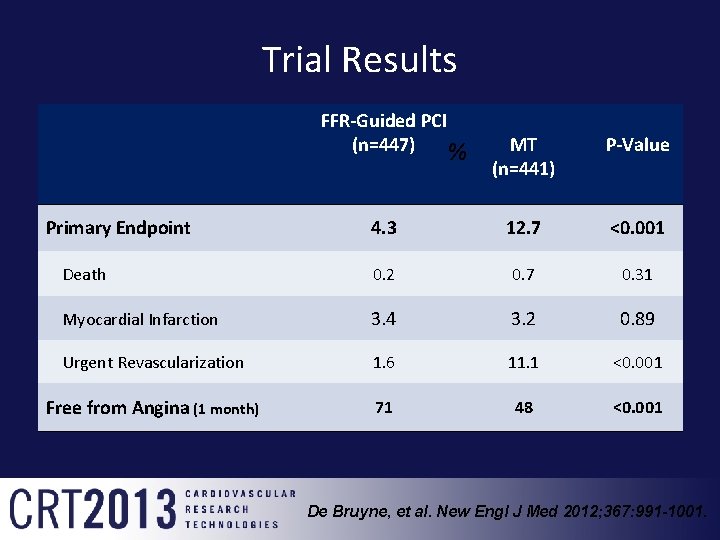 Trial Results

| | FFR-Guided PCI (n=447) % | MT (n=441) | P-Value |
|---|---|---|---|
| Primary Endpoint | 4.3 | 12.7 | <0.001 |
| Death | 0.2 | 0.7 | 0.31 |
| Myocardial Infarction | 3.4 | 3.2 | 0.89 |
| Urgent Revascularization | 1.6 | 11.1 | <0.001 |
| Free from Angina (1 month) | 71 | 48 | <0.001 |

CRT2013 CARDIOVASCULAR RESEARCH TECHNOLOGIES

De Bruyne, et al. New Engl J Med 2012;367:991-1001.